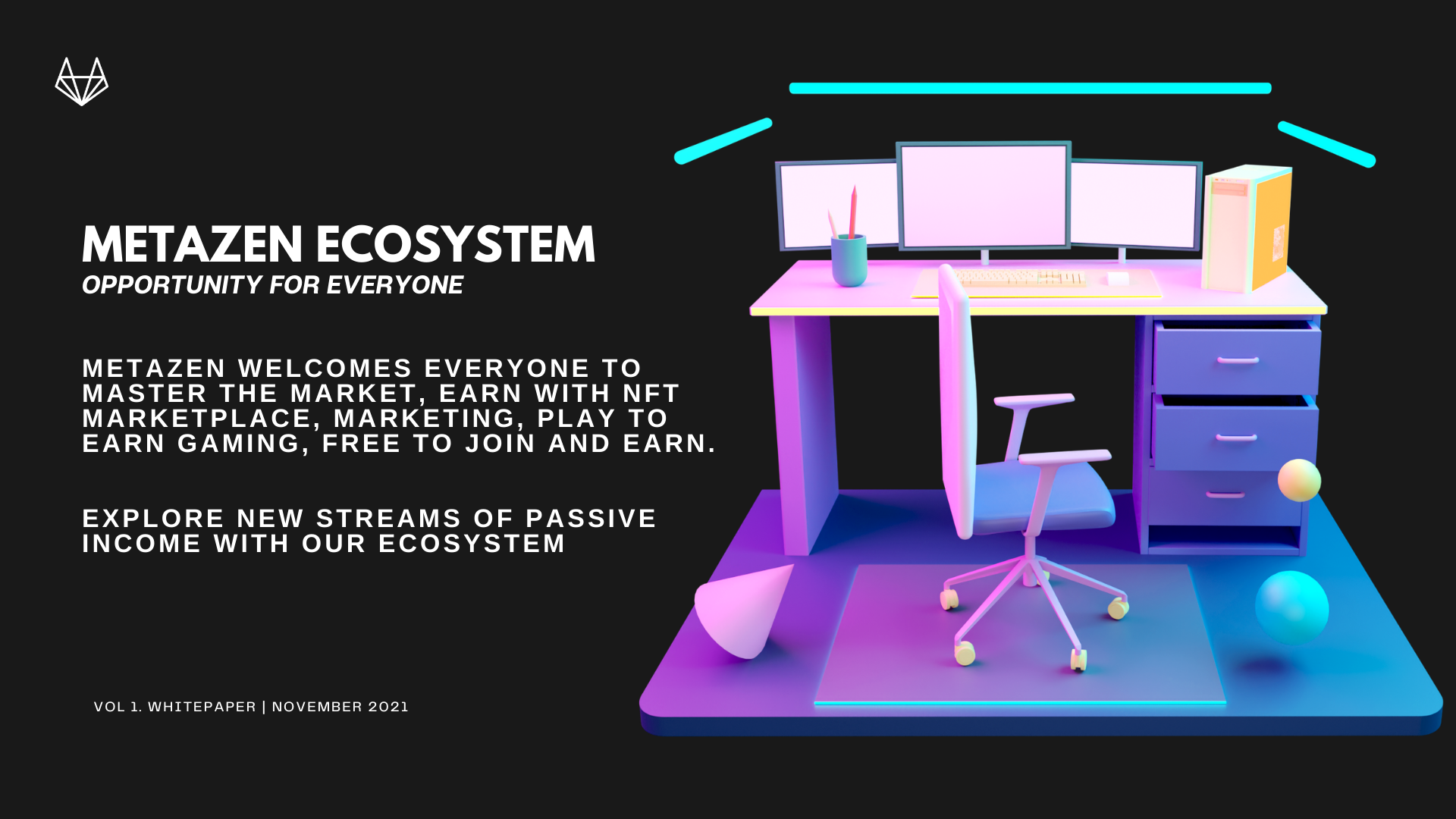 METAZEN ECOSYSTEM
OPPORTUNITY FOR EVERYONE

METAZEN WELCOMES EVERYONE TO MASTER THE MARKET, EARN WITH NFT MARKETPLACE, MARKETING, PLAY TO EARN GAMING, FREE TO JOIN AND EARN.

EXPLORE NEW STREAMS OF PASSIVE INCOME WITH OUR ECOSYSTEM

VOL 1. WHITEPAPER | NOVEMBER 2021